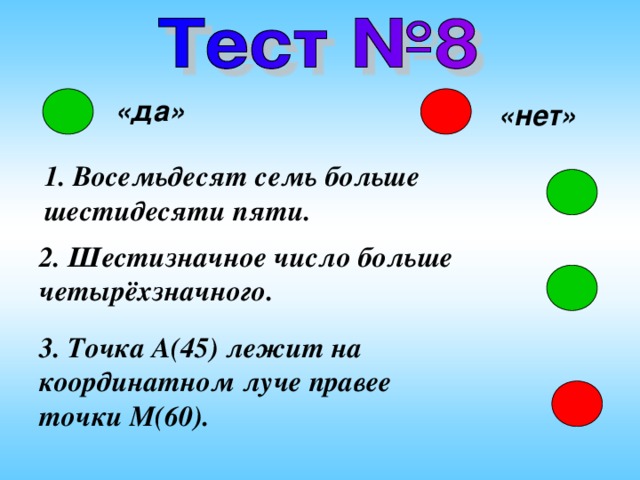 Тест №8

«да»

«нет»

1. Восемьдесят семь больше шестидесяти пяти.

2. Шестизначное число больше четырёхзначного.

3. Точка А(45) лежит на координатном луче правее точки М(60).